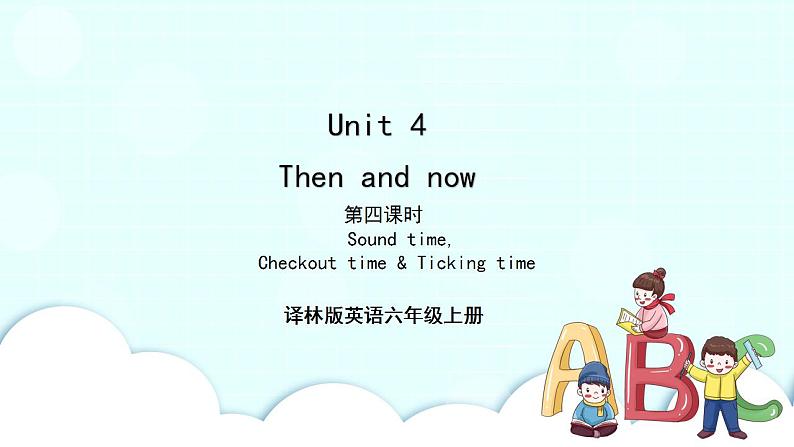 Unit 4

Then and now

第四课时

Sound time,
Checkout time & Ticking time

译林版英语六年级上册

ABC